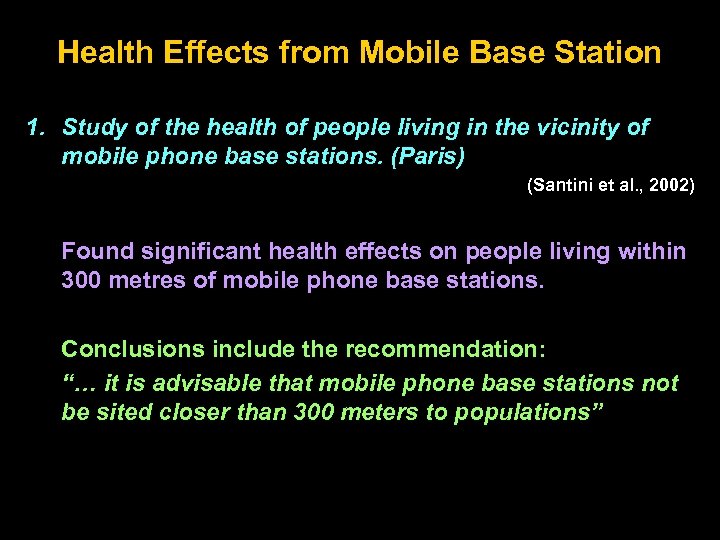 Health Effects from Mobile Base Station

1. Study of the health of people living in the vicinity of mobile phone base stations. (Paris)

(Santini et al., 2002)

Found significant health effects on people living within 300 metres of mobile phone base stations.

Conclusions include the recommendation:
"... it is advisable that mobile phone base stations not be sited closer than 300 meters to populations"